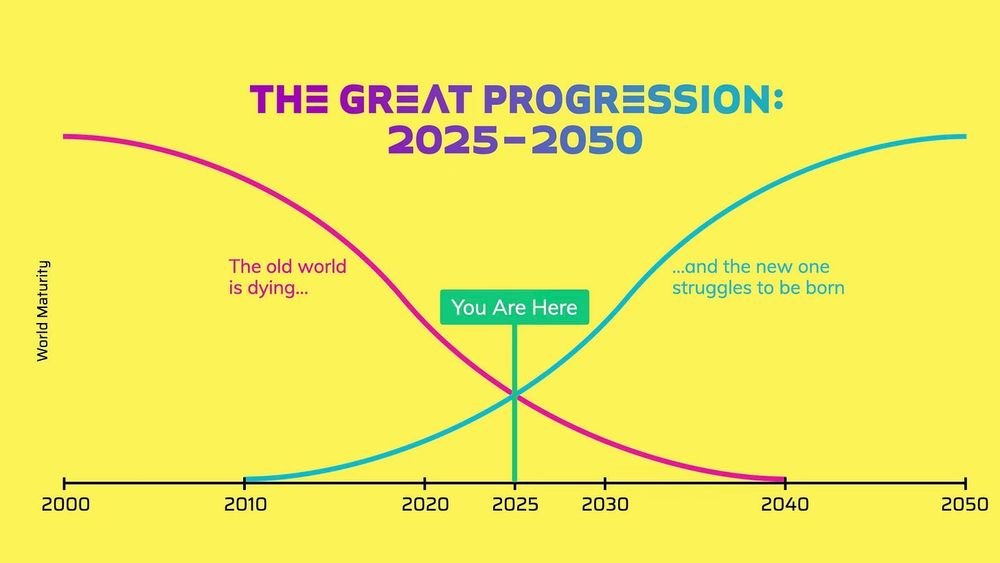 THE GREAT PROGRESSION:
2025–2050

World Maturity

The old world is dying...

You Are Here

...and the new one struggles to be born

2000
2010
2020
2025
2030
2040
2050